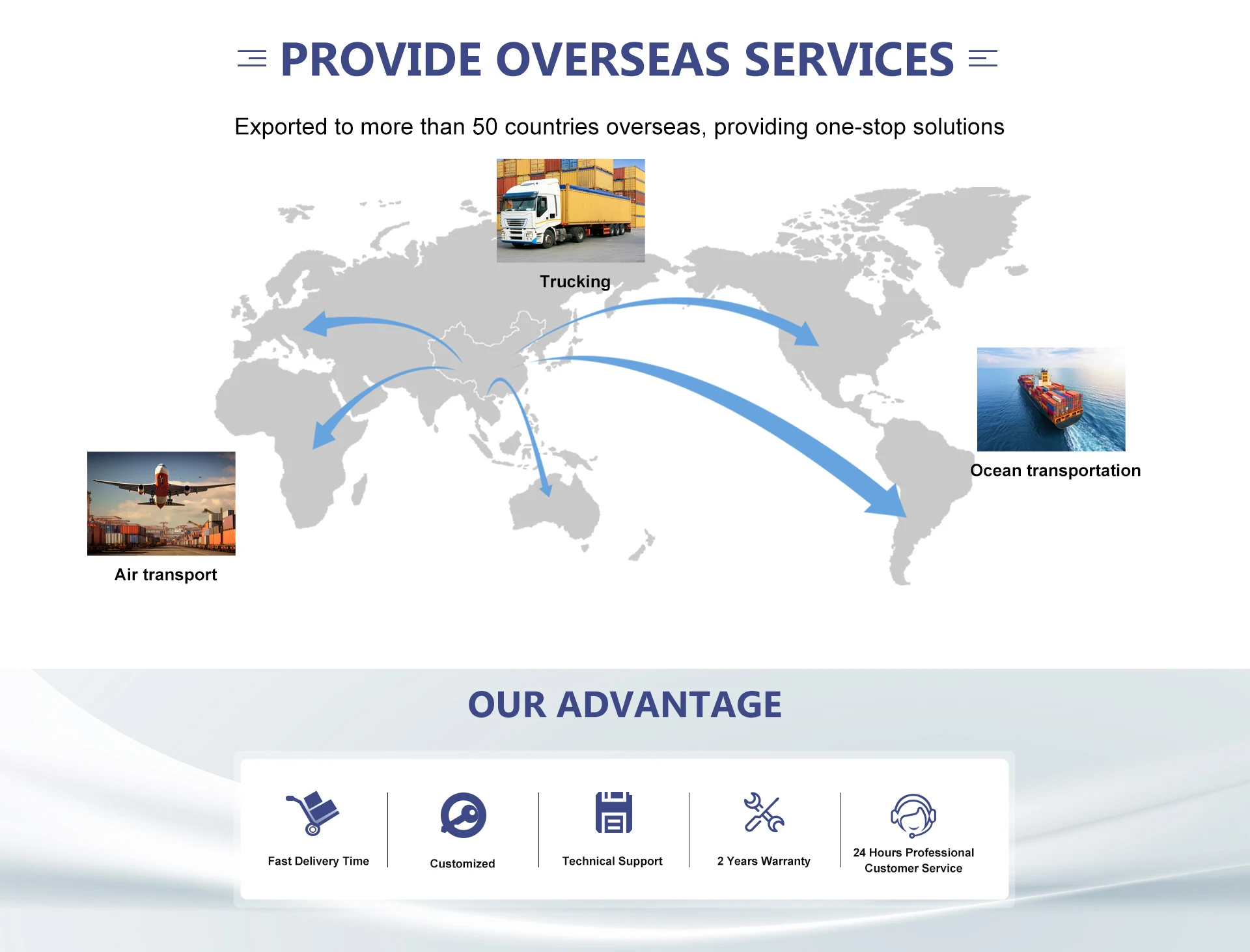 PROVIDE OVERSEAS SERVICES

Exported to more than 50 countries overseas, providing one-stop solutions

Trucking

Ocean transportation

Air transport

OUR ADVANTAGE

Fast Delivery Time

Customized

Technical Support

2 Years Warranty

24 Hours Professional Customer Service